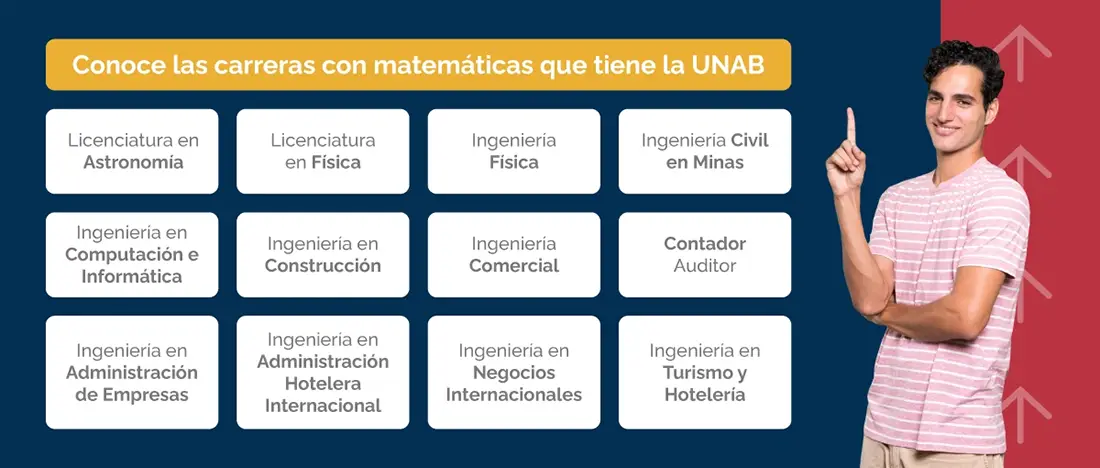 Conoce las carreras con matemáticas que tiene la UNAB

Licenciatura en Astronomía

Licenciatura en Física

Ingeniería Física

Ingeniería Civil en Minas

Ingeniería en Computación e Informática

Ingeniería en Construcción

Ingeniería Comercial

Contador Auditor

Ingeniería en Administración de Empresas

Ingeniería en Administración Hotelera Internacional

Ingeniería en Negocios Internacionales

Ingeniería en Turismo y Hotelería